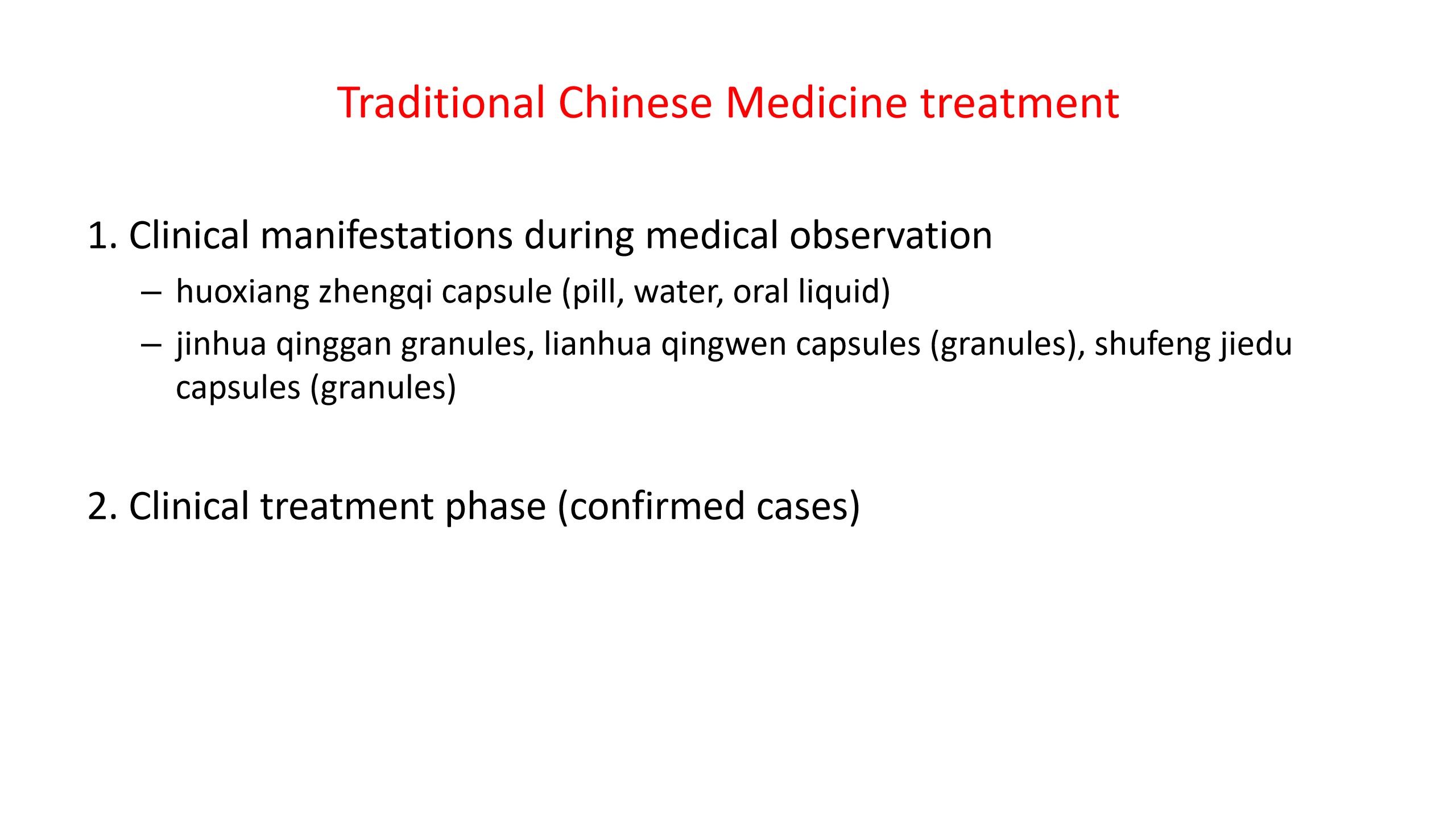 Traditional Chinese Medicine treatment

1. Clinical manifestations during medical observation
– huoxiang zhengqi capsule (pill, water, oral liquid)
– jinhua qinggan granules, lianhua qingwen capsules (granules), shufeng jiedu capsules (granules)

2. Clinical treatment phase (confirmed cases)